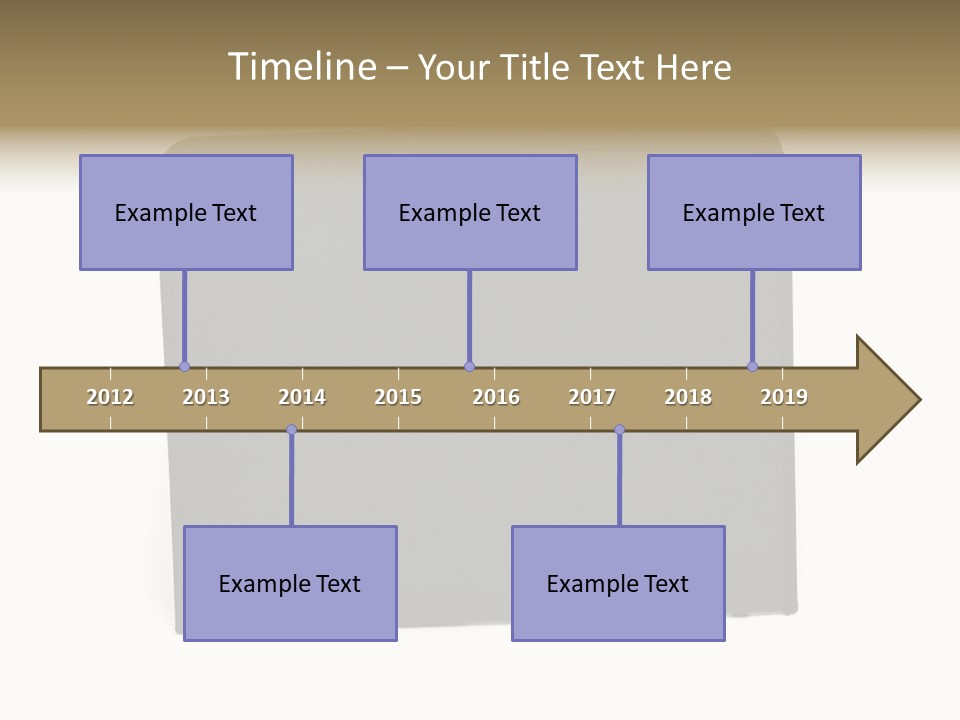 Timeline – Your Title Text Here

Example Text

Example Text

Example Text

2012 2013 2014 2015 2016 2017 2018 2019

Example Text

Example Text